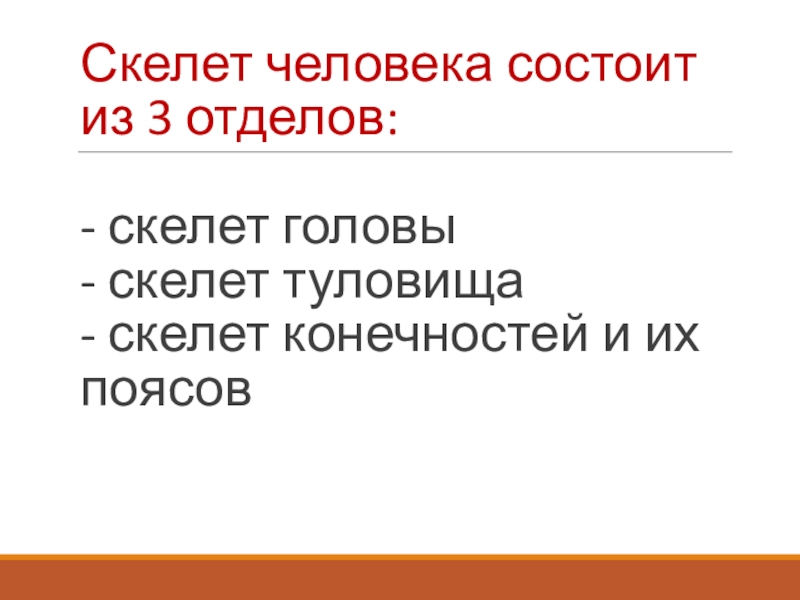 Скелет человека состоит из 3 отделов:

- скелет головы
- скелет туловища
- скелет конечностей и их поясов